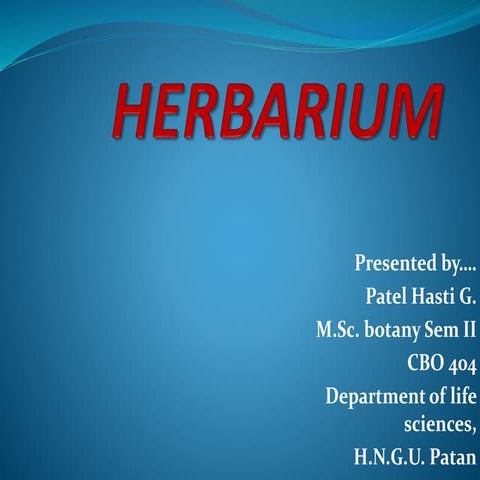 HERBARIUM

Presented by....
Patel Hasti G.
M.Sc. botany Sem II
CBO 404
Department of life sciences,
H.N.G.U. Patan